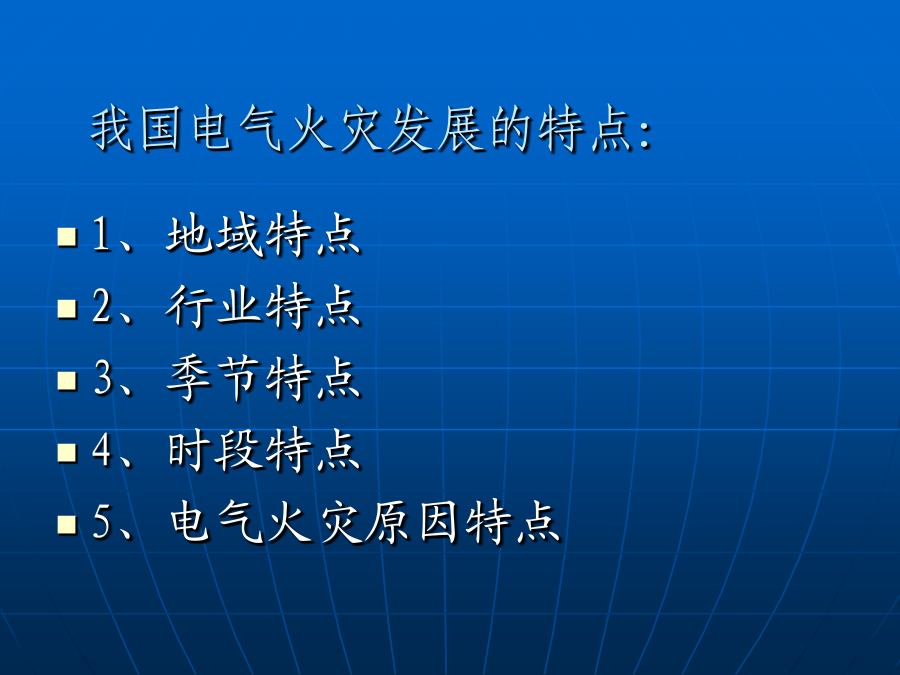 我国电气火灾发展的特点:

1、地域特点
2、行业特点
3、季节特点
4、时段特点
5、电气火灾原因特点